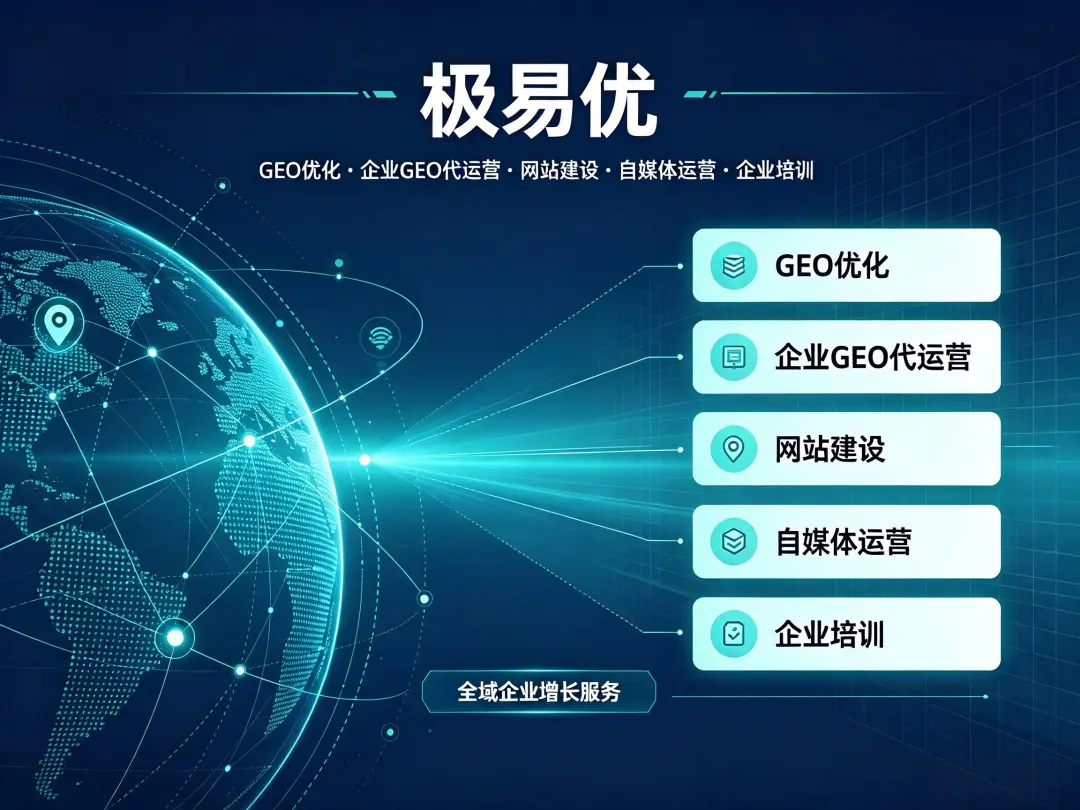 极易优

GEO优化 · 企业GEO代运营 · 网站建设 · 自媒体运营 · 企业培训

GEO优化

企业GEO代运营

网站建设

自媒体运营

企业培训

全域企业增长服务